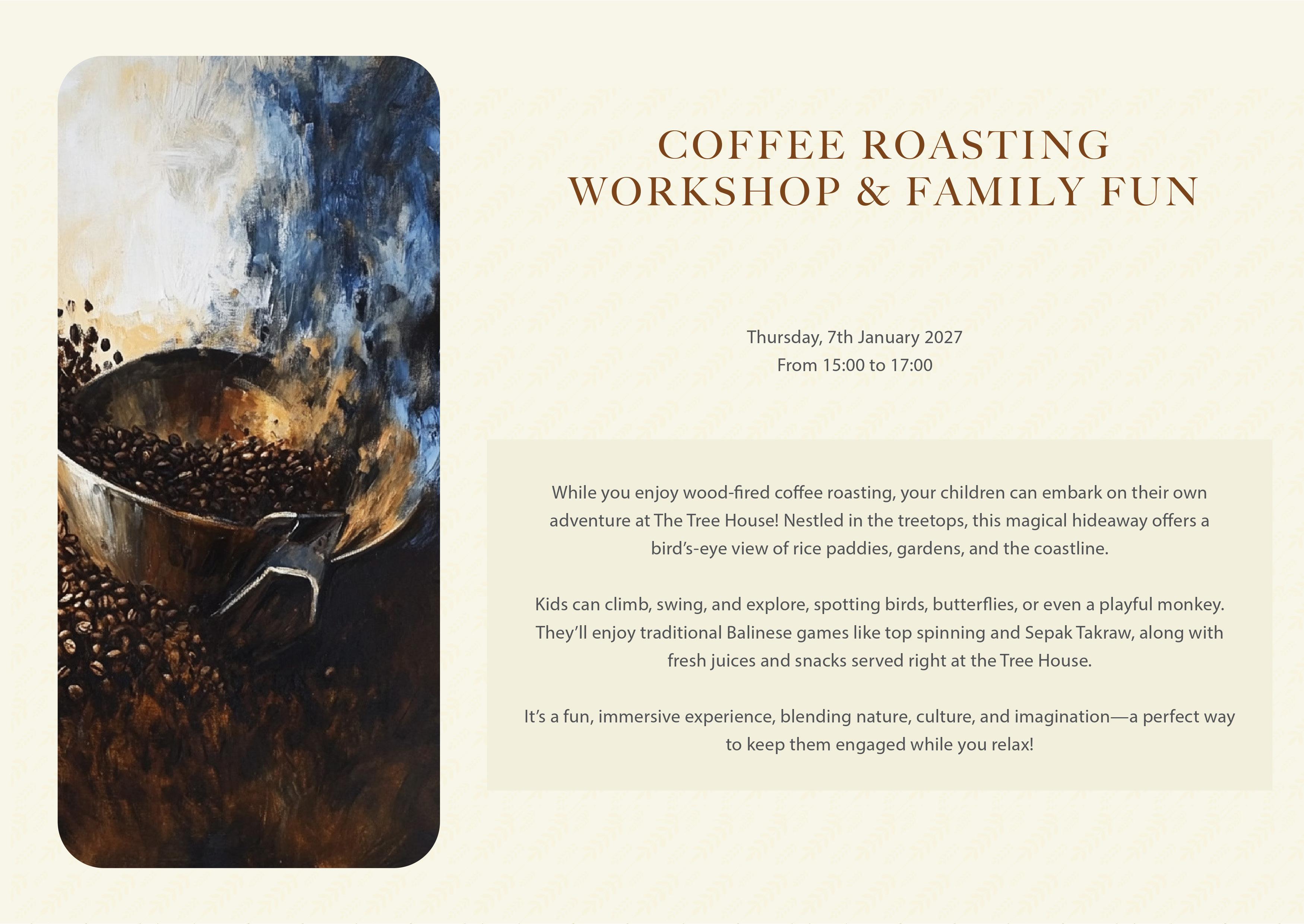 COFFEE ROASTING WORKSHOP & FAMILY FUN

Thursday, 7th January 2027
From 15:00 to 17:00

While you enjoy wood-fired coffee roasting, your children can embark on their own adventure at The Tree House! Nestled in the treetops, this magical hideaway offers a bird's-eye view of rice paddies, gardens, and the coastline.

Kids can climb, swing, and explore, spotting birds, butterflies, or even a playful monkey. They'll enjoy traditional Balinese games like top spinning and Sepak Takraw, along with fresh juices and snacks served right at the Tree House.

It's a fun, immersive experience, blending nature, culture, and imagination—a perfect way to keep them engaged while you relax!